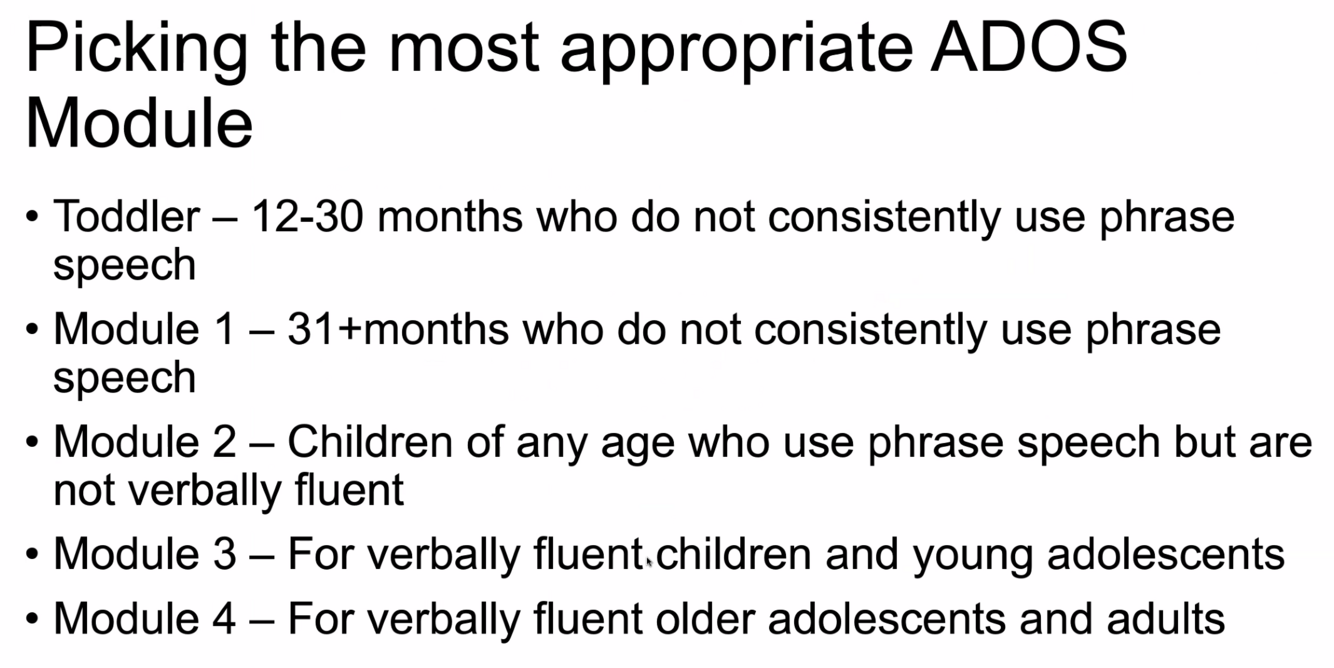 Picking the most appropriate ADOS Module

• Toddler – 12-30 months who do not consistently use phrase speech
• Module 1 – 31+months who do not consistently use phrase speech
• Module 2 – Children of any age who use phrase speech but are not verbally fluent
• Module 3 – For verbally fluent children and young adolescents
• Module 4 – For verbally fluent older adolescents and adults